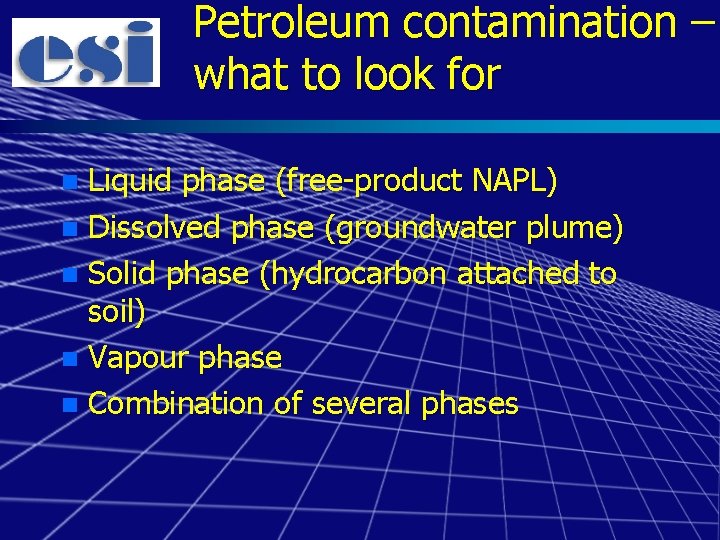 esi

Petroleum contamination – what to look for

- Liquid phase (free-product NAPL)
- Dissolved phase (groundwater plume)
- Solid phase (hydrocarbon attached to soil)
- Vapour phase
- Combination of several phases